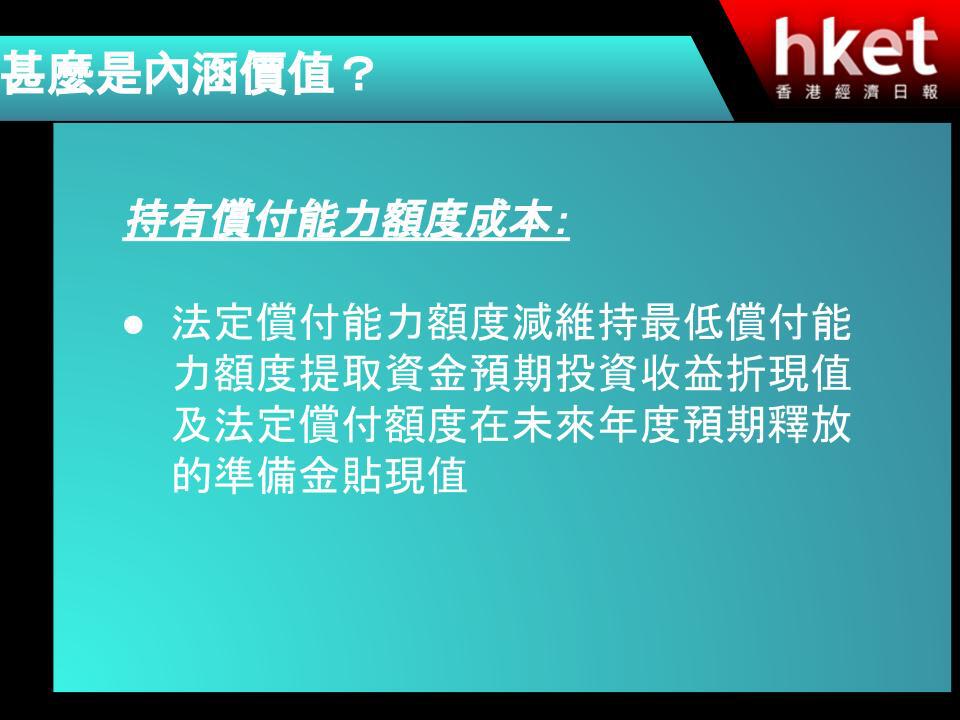 甚麼是內涵價值？

hket
香港經濟日報

持有償付能力額度成本:

● 法定償付能力額度減維持最低償付能力額度提取資金預期投資收益折現值及法定償付額度在未來年度預期釋放的準備金貼現值